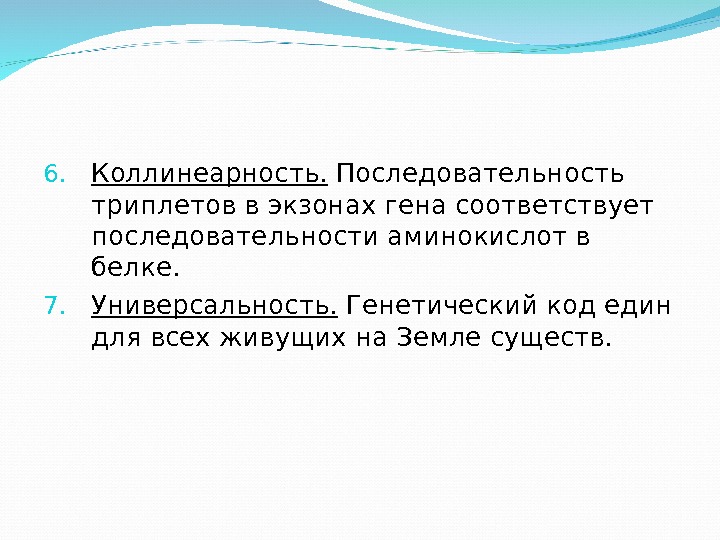 6. Коллинеарность. Последовательность триплетов в экзонах гена соответствует последовательности аминокислот в белке.

7. Универсальность. Генетический код един для всех живущих на Земле существ.